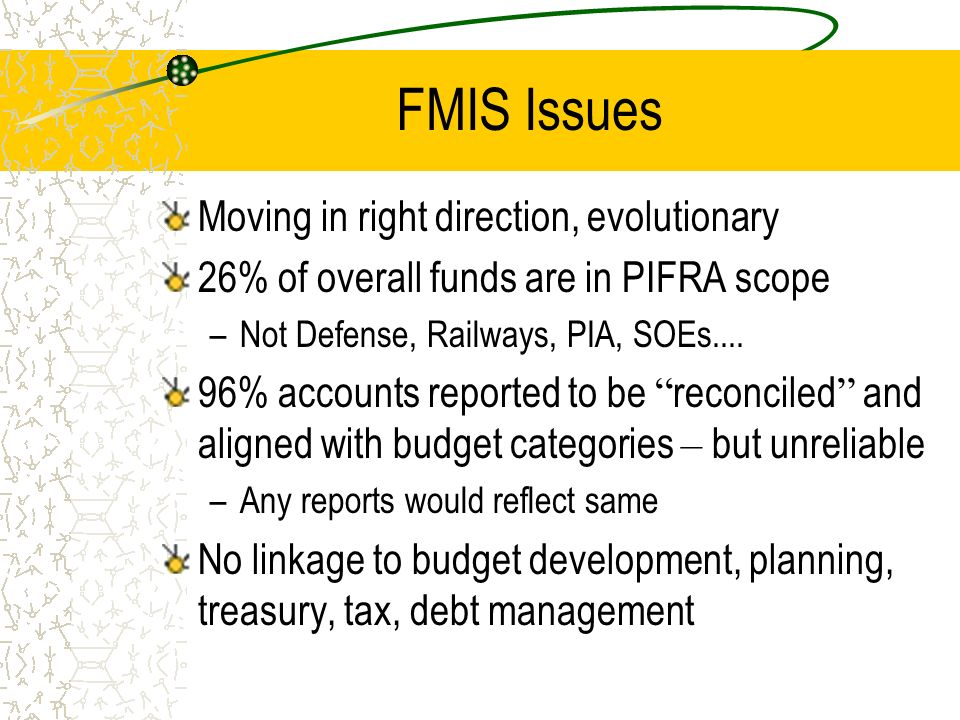 FMIS Issues

Moving in right direction, evolutionary

26% of overall funds are in PIFRA scope

– Not Defense, Railways, PIA, SOEs....

96% accounts reported to be “reconciled” and aligned with budget categories – but unreliable

– Any reports would reflect same

No linkage to budget development, planning, treasury, tax, debt management